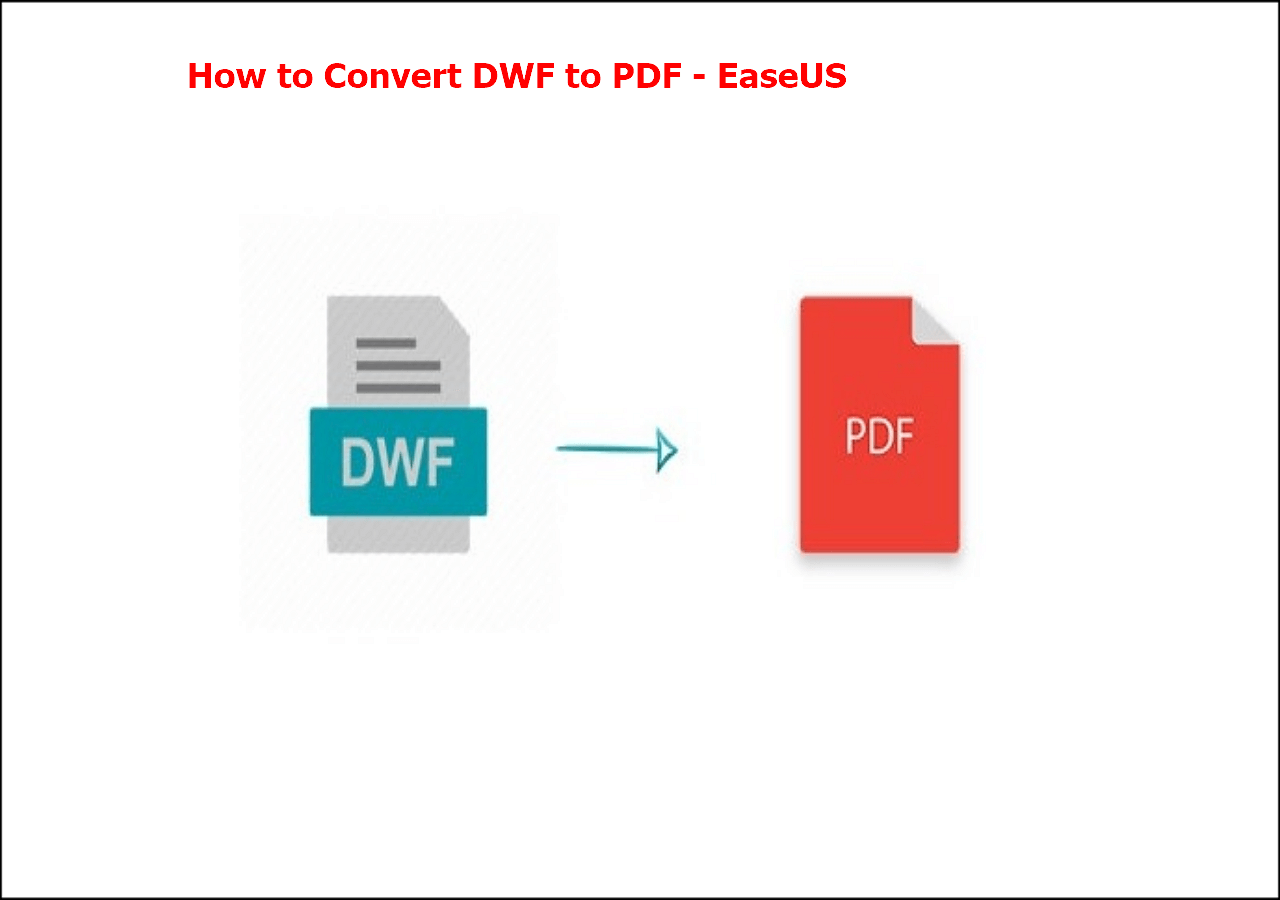 How to Convert DWF to PDF - EaseUS

DWF

PDF